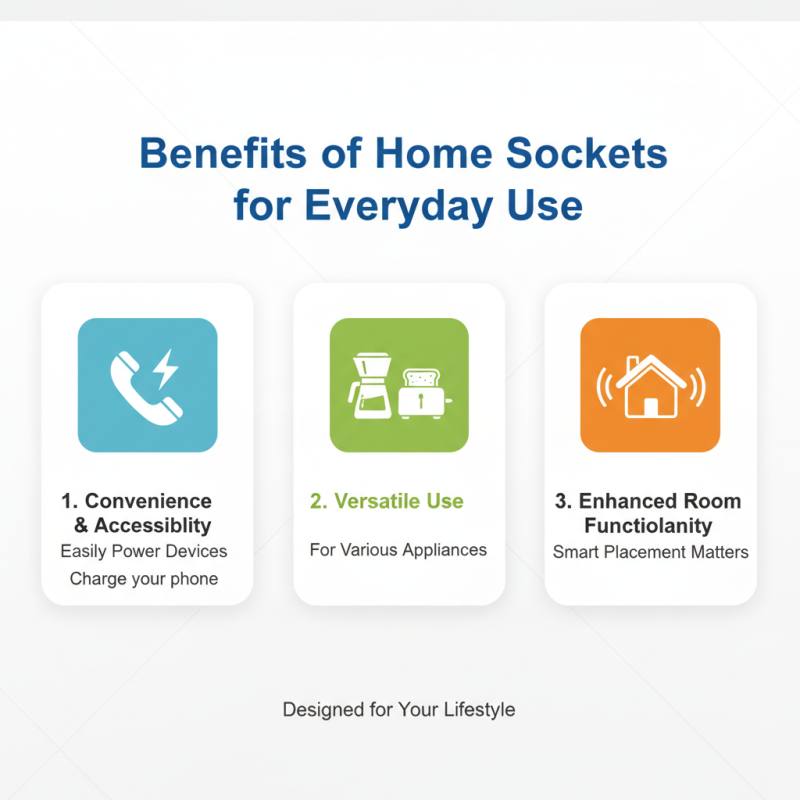 Benefits of Home Sockets for Everyday Use

1. Convenience & Accessiblity
Easily Power Devices
Charge your phone

2. Versatile Use
For Various Appliances

3. Enhanced Room Functiolanity
Smart Placement Matters

Designed for Your Lifestyle